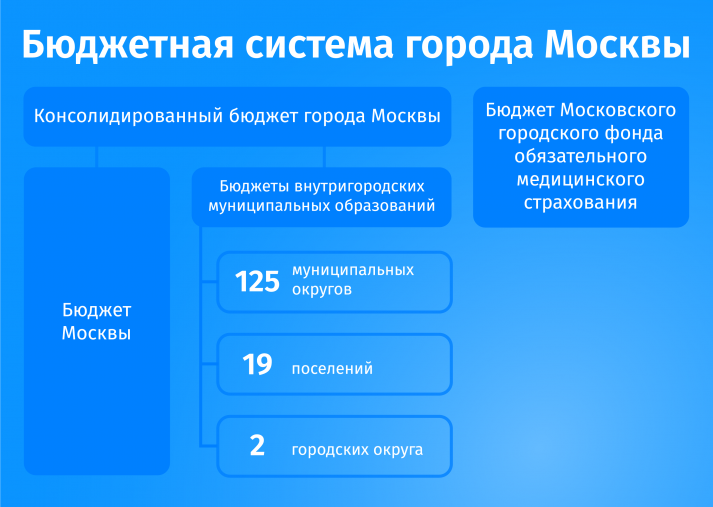 Бюджетная система города Москвы

Консолидированный бюджет города Москвы

Бюджет Московского городского фонда обязательного медицинского страхования

Бюджет Москвы

Бюджеты внутригородских муниципальных образований

125 муниципальных округов

19 поселений

2 городских округа